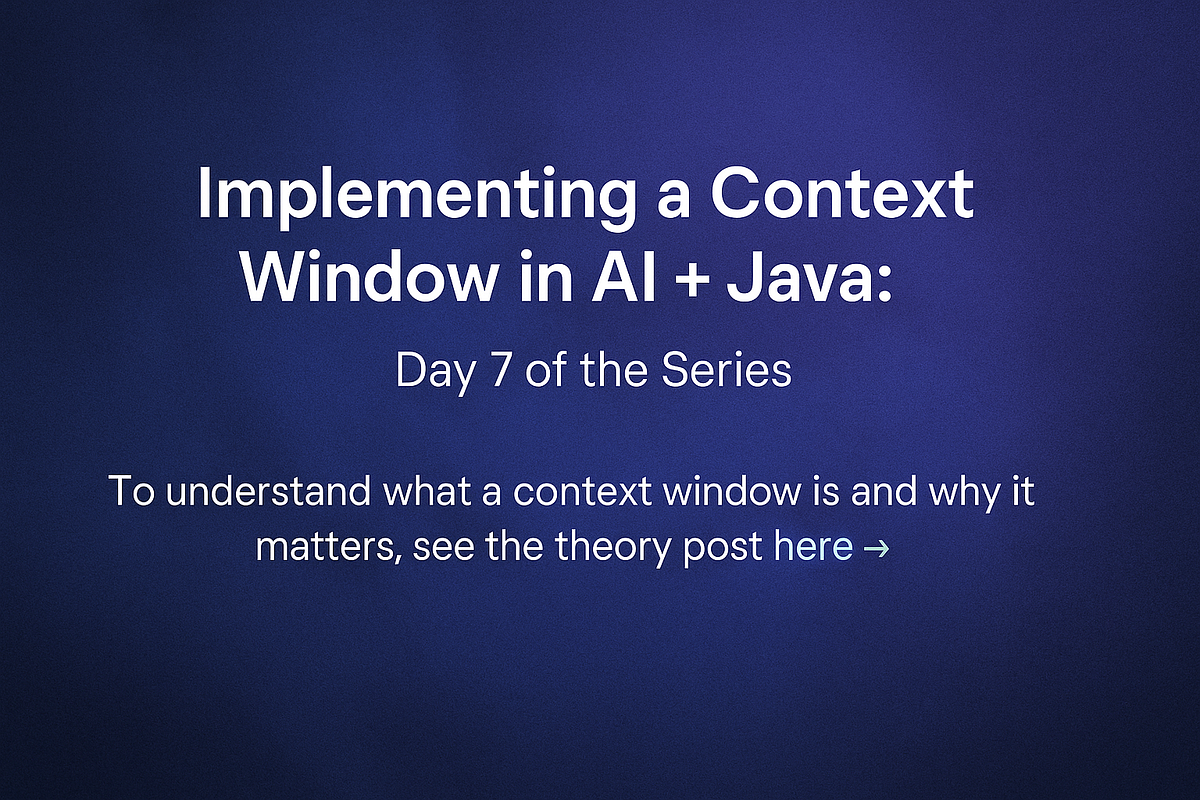 Implementing a Context Window in AI + Java:

Day 7 of the Series

To understand what a context window is and why it matters, see the theory post here →